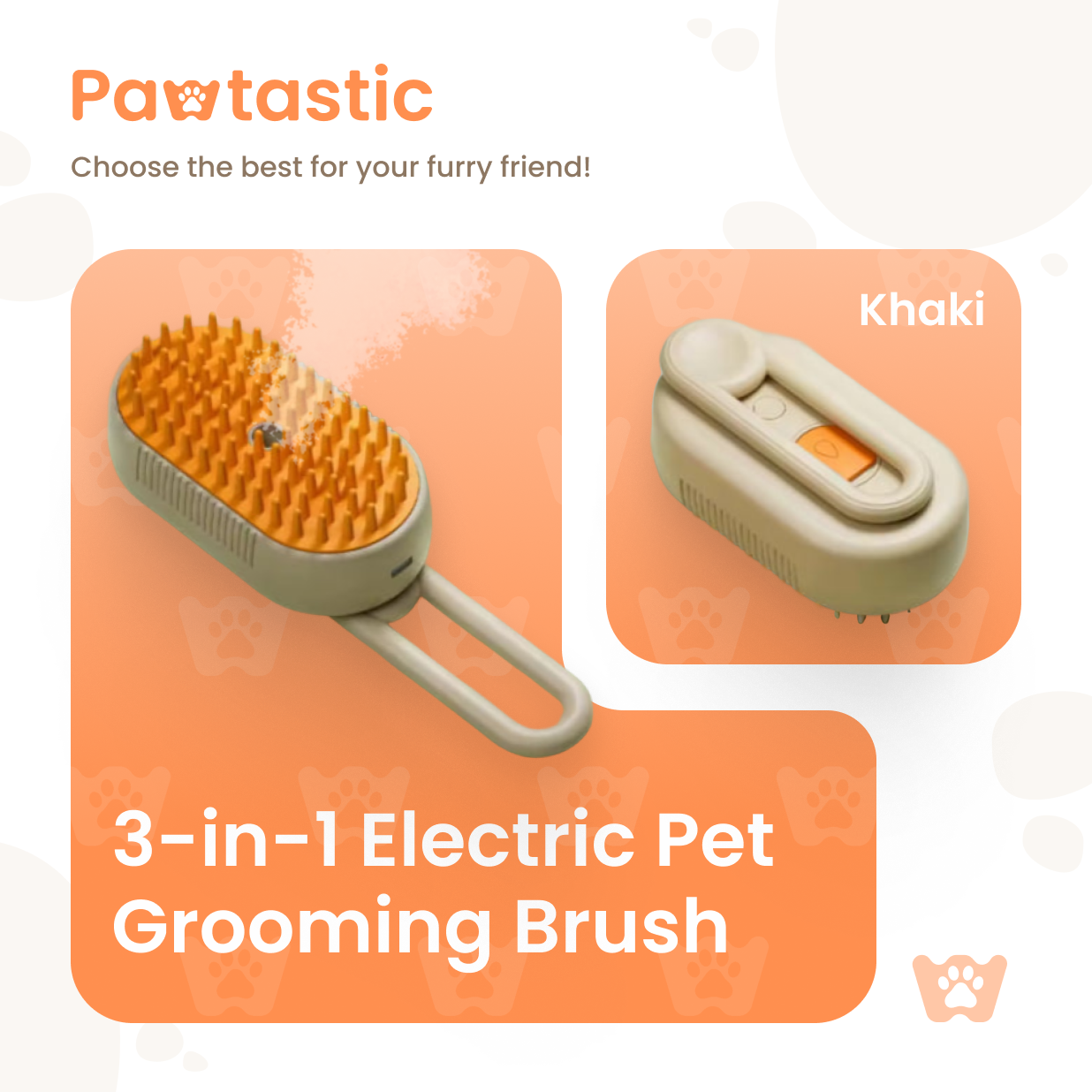 Pawtastic

Choose the best for your furry friend!

Khaki

3-in-1 Electric Pet Grooming Brush